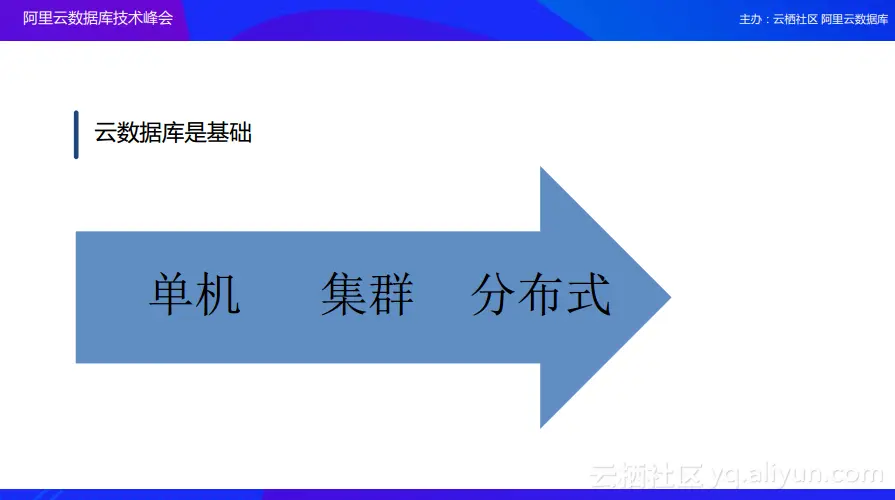 阿里云数据库技术峰会

主办：云栖社区 阿里云数据库

云数据库是基础

单机 集群 分布式

云栖社区 yq.aliyun.com